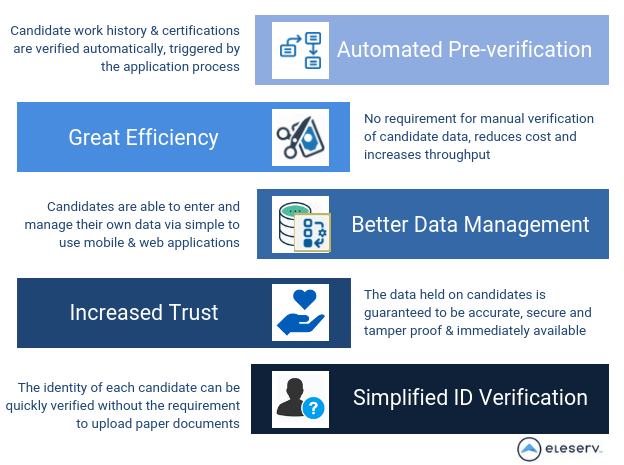 Candidate work history & certifications are verified automatically, triggered by the application process

Automated Pre-verification

Great Efficiency

No requirement for manual verification of candidate data, reduces cost and increases throughput

Candidates are able to enter and manage their own data via simple to use mobile & web applications

Better Data Management

Increased Trust

The data held on candidates is guaranteed to be accurate, secure and tamper proof & immediately available

The identity of each candidate can be quickly verified without the requirement to upload paper documents

Simplified ID Verification

eleserv